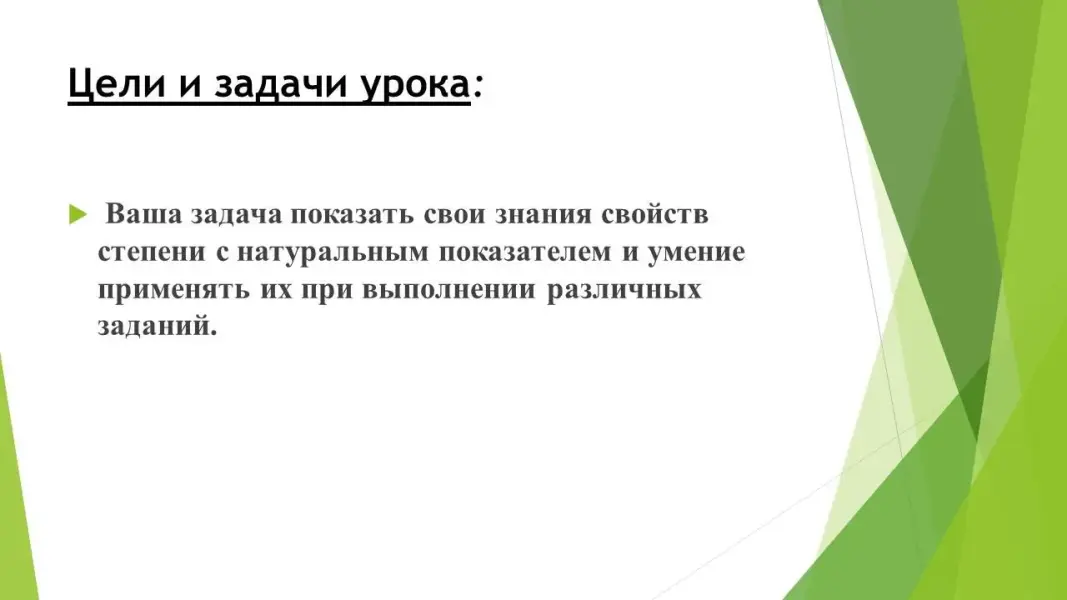 Цели и задачи урока:

Ваша задача показать свои знания свойств степени с натуральным показателем и умение применять их при выполнении различных заданий.